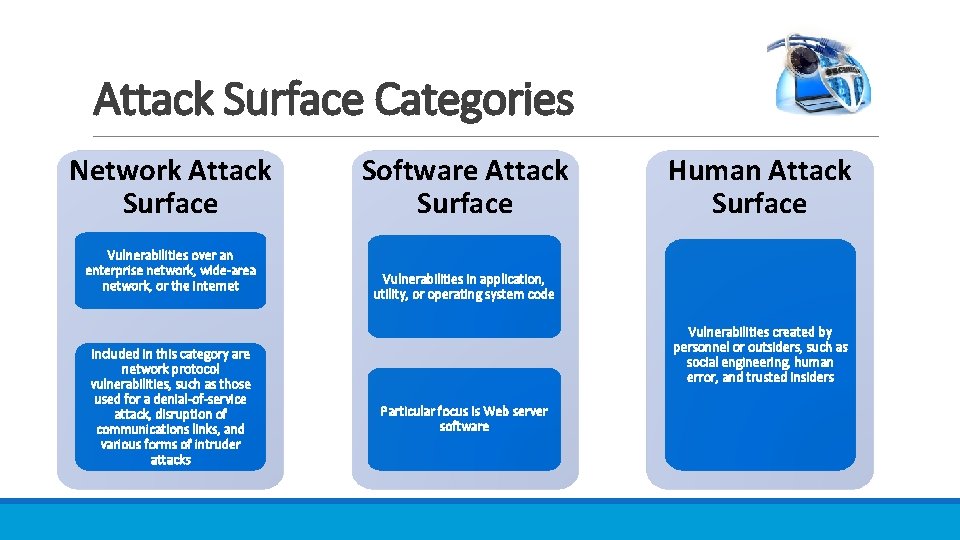 Attack Surface Categories

Network Attack Surface

Vulnerabilities over an enterprise network, wide-area network, or the Internet

Included in this category are network protocol vulnerabilities, such as those used for a denial-of-service attack, disruption of communications links, and various forms of intruder attacks

Software Attack Surface

Vulnerabilities in application, utility, or operating system code

Particular focus is Web server software

Human Attack Surface

Vulnerabilities created by personnel or outsiders, such as social engineering, human error, and trusted insiders